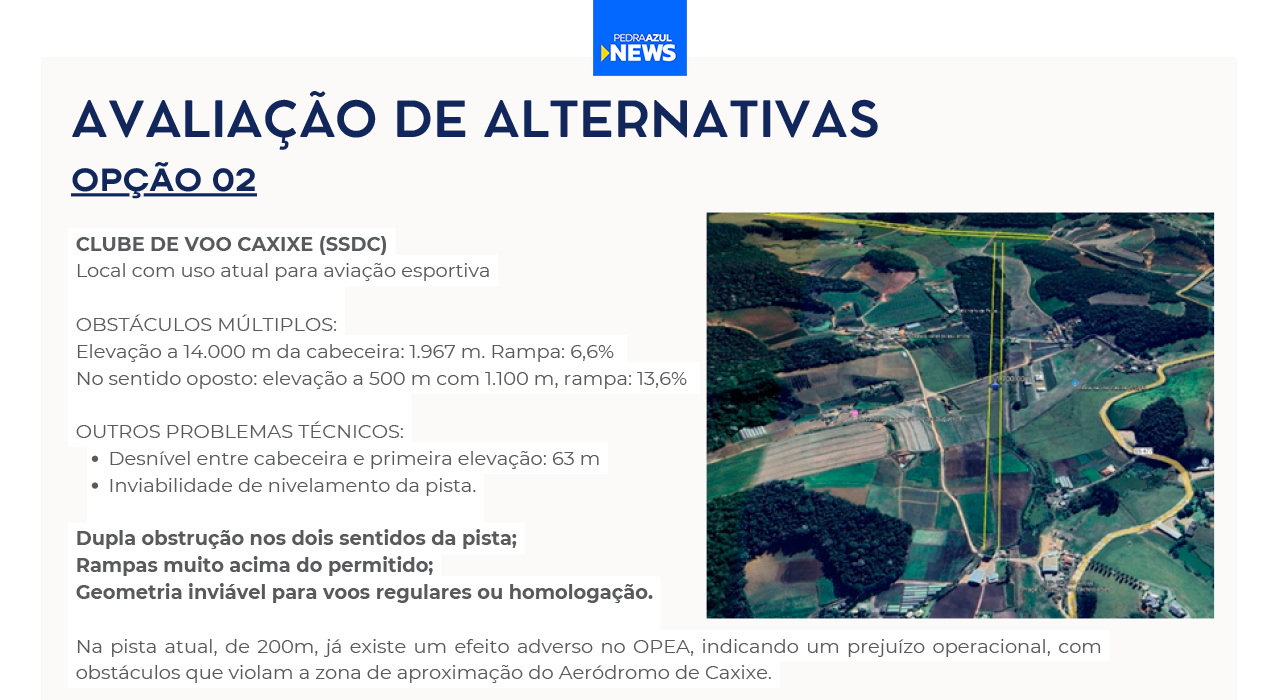 PEDRAAZUL NEWS

AVALIAÇÃO DE ALTERNATIVAS

OPÇÃO 02

CLUBE DE VOO CAXIXE (SSDC)
Local com uso atual para aviação esportiva

OBSTÁCULOS MÚLTIPLOS:
Elevação a 14.000 m da cabeceira: 1.967 m. Rampa: 6,6%
No sentido oposto: elevação a 500 m com 1.100 m, rampa: 13,6%

OUTROS PROBLEMAS TÉCNICOS:
• Desnível entre cabeceira e primeira elevação: 63 m
• Inviabilidade de nivelamento da pista.

Dupla obstrução nos dois sentidos da pista;
Rampas muito acima do permitido;
Geometria inviável para voos regulares ou homologação.

Na pista atual, de 200m, já existe um efeito adverso no OPEA, indicando um prejuízo operacional, com obstáculos que violam a zona de aproximação do Aeródromo de Caxixe.